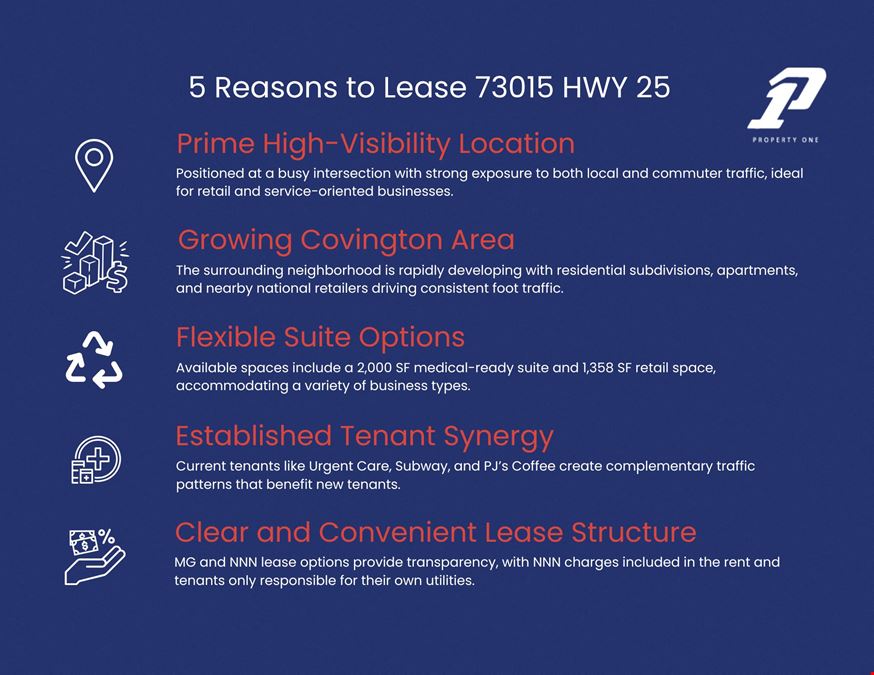 5 Reasons to Lease 73015 HWY 25

PROPERTY ONE

Prime High-Visibility Location
Positioned at a busy intersection with strong exposure to both local and commuter traffic, ideal for retail and service-oriented businesses.

Growing Covington Area
The surrounding neighborhood is rapidly developing with residential subdivisions, apartments, and nearby national retailers driving consistent foot traffic.

Flexible Suite Options
Available spaces include a 2,000 SF medical-ready suite and 1,358 SF retail space, accommodating a variety of business types.

Established Tenant Synergy
Current tenants like Urgent Care, Subway, and PJ's Coffee create complementary traffic patterns that benefit new tenants.

Clear and Convenient Lease Structure
MG and NNN lease options provide transparency, with NNN charges included in the rent and tenants only responsible for their own utilities.